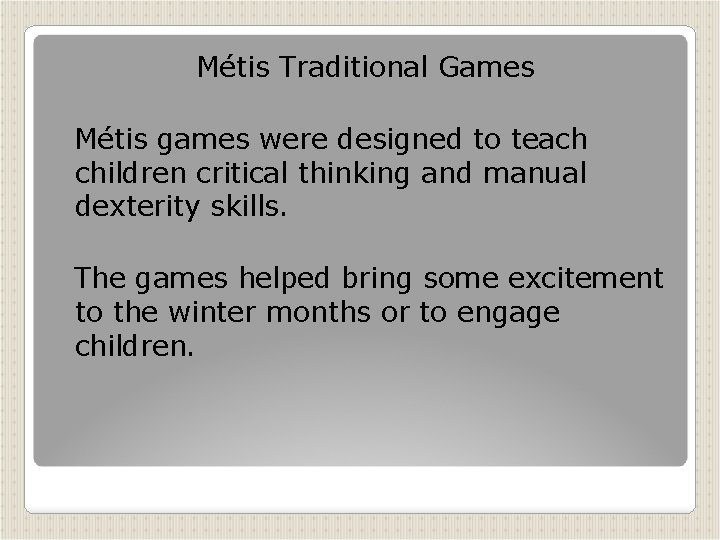 Métis Traditional Games

Métis games were designed to teach children critical thinking and manual dexterity skills.

The games helped bring some excitement to the winter months or to engage children.